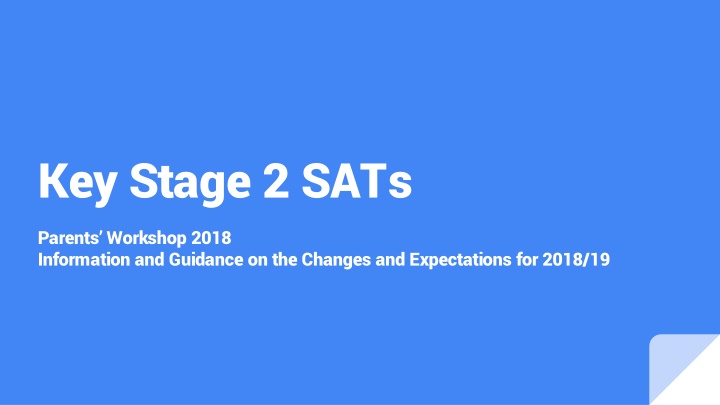 Key Stage 2 SATs

Parents' Workshop 2018
Information and Guidance on the Changes and Expectations for 2018/19